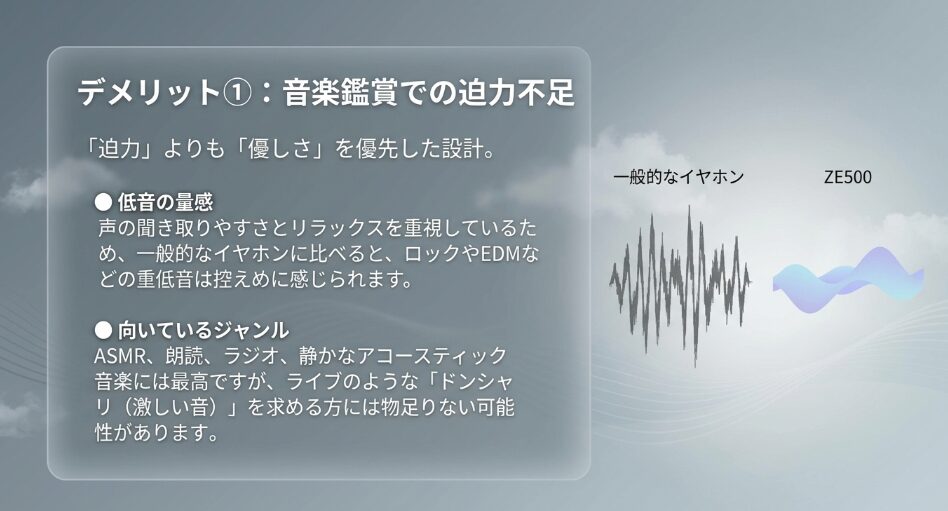 デメリット①：音楽鑑賞での迫力不足

「迫力」よりも「優しさ」を優先した設計。

● 低音の量感
声の聞き取りやすさとリラックスを重視しているため、一般的なイヤホンに比べると、ロックやEDMなどの重低音は控えめに感じられます。

● 向いているジャンル
ASMR、朗読、ラジオ、静かなアコースティック音楽には最高ですが、ライブのような「ドンシャリ（激しい音）」を求める方には物足りない可能性があります。

一般的なイヤホン

ZE500